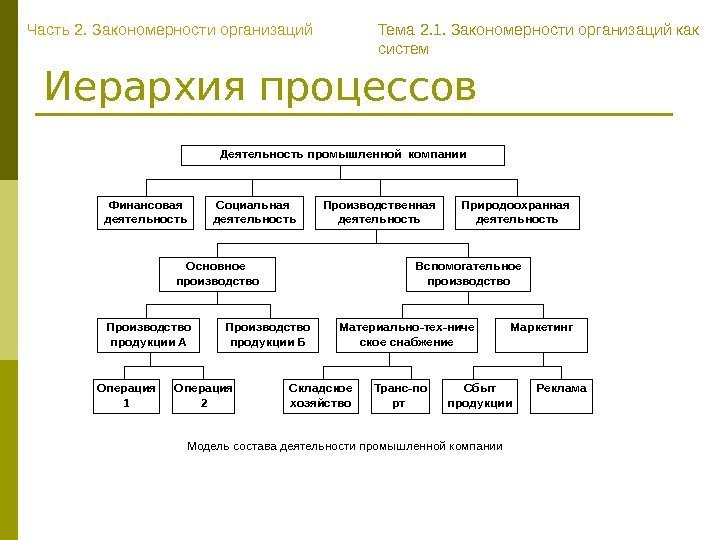 Часть 2. Закономерности организаций

Тема 2.1. Закономерности организаций как систем

Иерархия процессов

Деятельность промышленной компании

Финансовая деятельность

Социальная деятельность

Производственная деятельность

Природоохранная деятельность

Основное производство

Вспомогательное производство

Производство продукции А

Производство продукции Б

Материально-тех-ниче ское снабжение

Маркетинг

Операция 1

Операция 2

Складское хозяйство

Транс-по рт

Сбыт продукции

Реклама

Модель состава деятельности промышленной компании